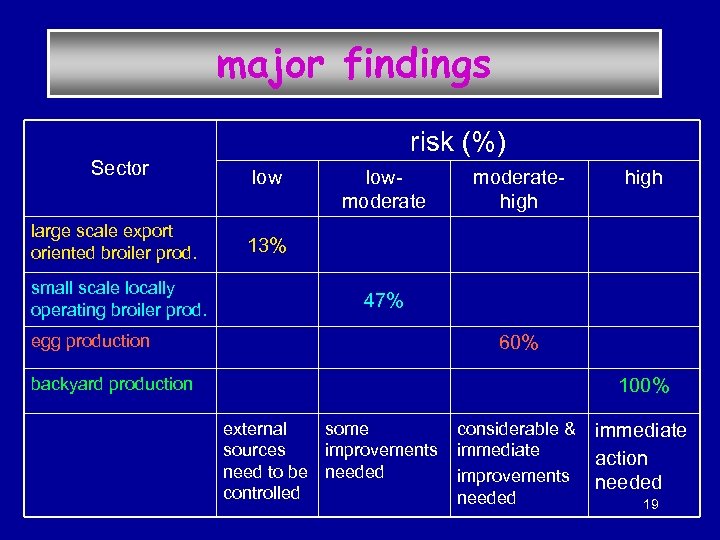 major findings

| Sector | risk (%) | | | |
|---|---|---|---|---|
| | low | low-moderate | moderate-high | high |
| large scale export oriented broiler prod. | 13% | | | |
| small scale locally operating broiler prod. | | 47% | | |
| egg production | | | 60% | |
| backyard production | | | | 100% |
| | external sources need to be controlled | some improvements needed | considerable & immediate improvements needed | immediate action needed |

19